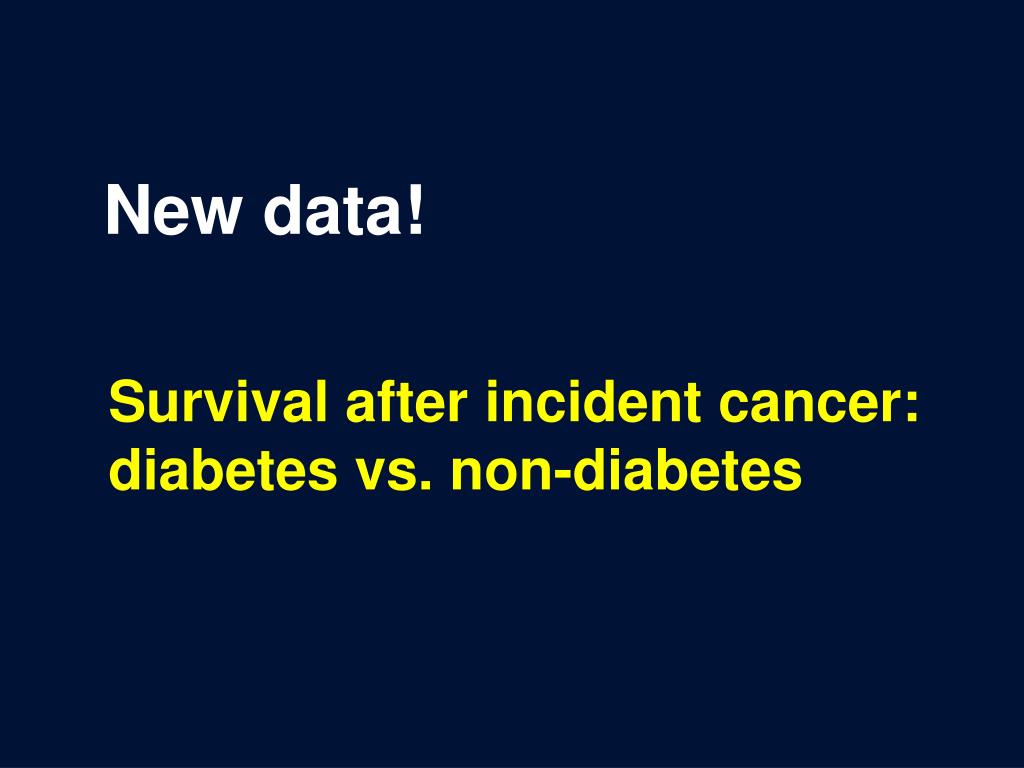 New data!

Survival after incident cancer: diabetes vs. non-diabetes